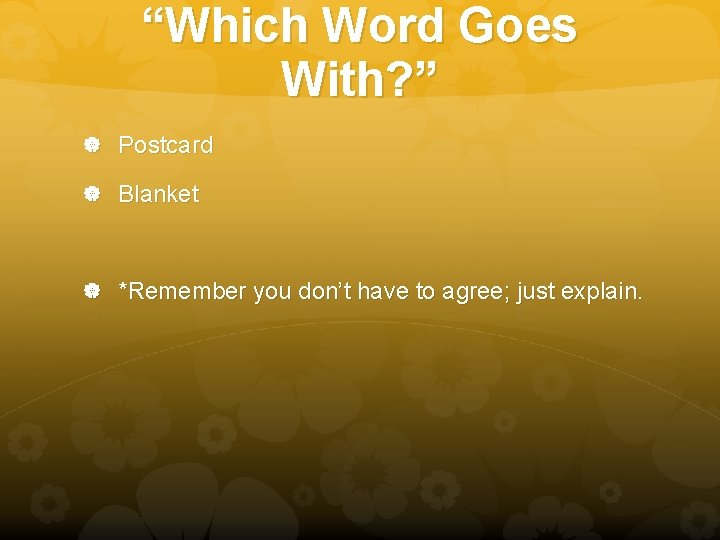 “Which Word Goes With?”

Postcard

Blanket

*Remember you don’t have to agree; just explain.